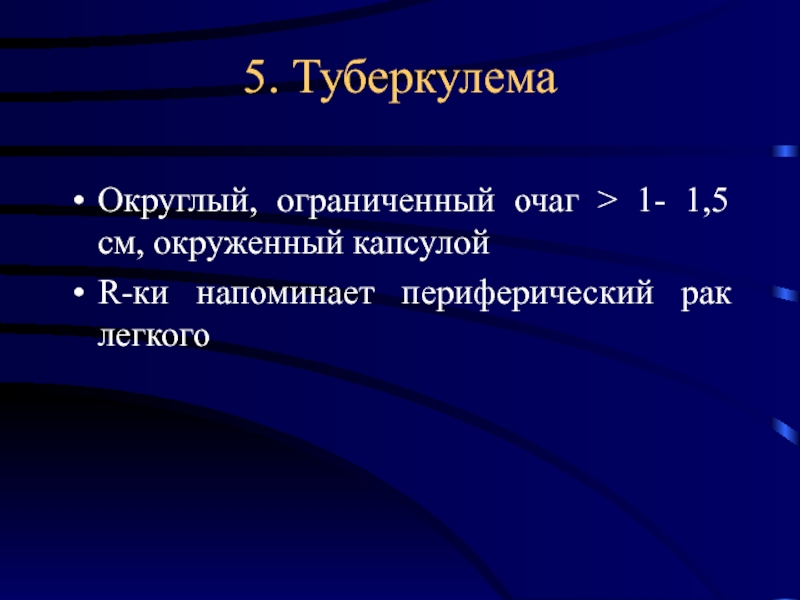 5. Туберкулема

• Округлый, ограниченный очаг > 1- 1,5 см, окруженный капсулой
• R-ки напоминает периферический рак легкого